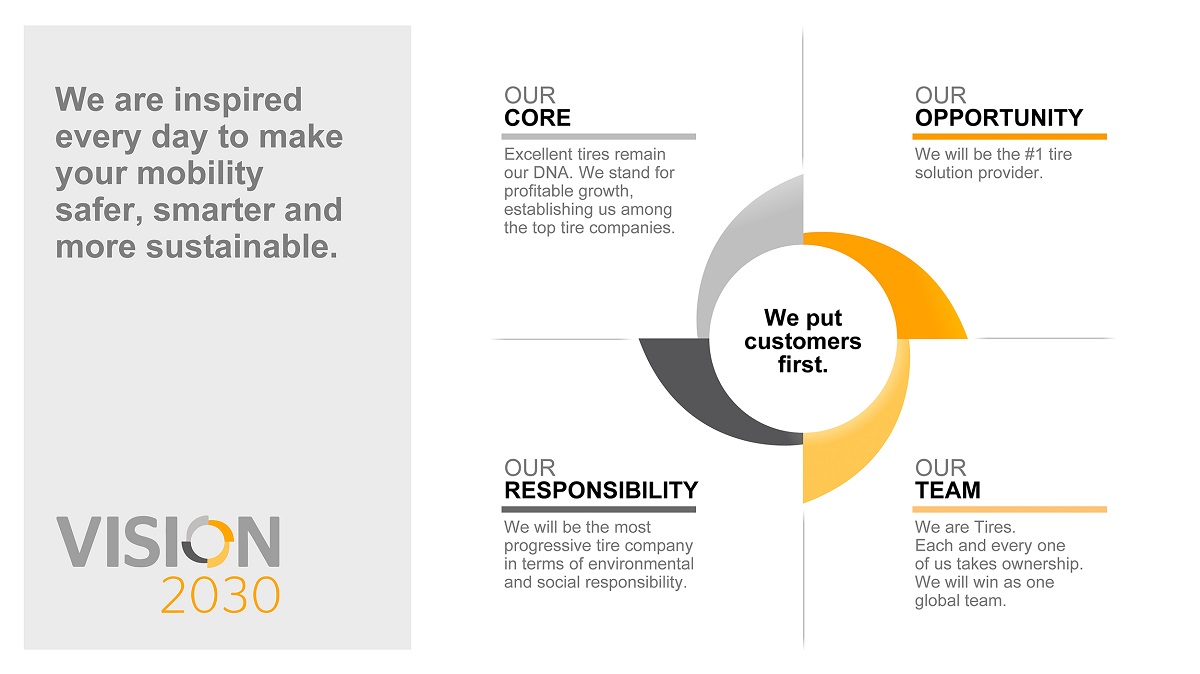 We are inspired every day to make your mobility safer, smarter and more sustainable.

VISION
2030

OUR
CORE

Excellent tires remain our DNA. We stand for profitable growth, establishing us among the top tire companies.

OUR
OPPORTUNITY

We will be the #1 tire solution provider.

We put customers first.

OUR
RESPONSIBILITY

We will be the most progressive tire company in terms of environmental and social responsibility.

OUR
TEAM

We are Tires.
Each and every one of us takes ownership.
We will win as one global team.